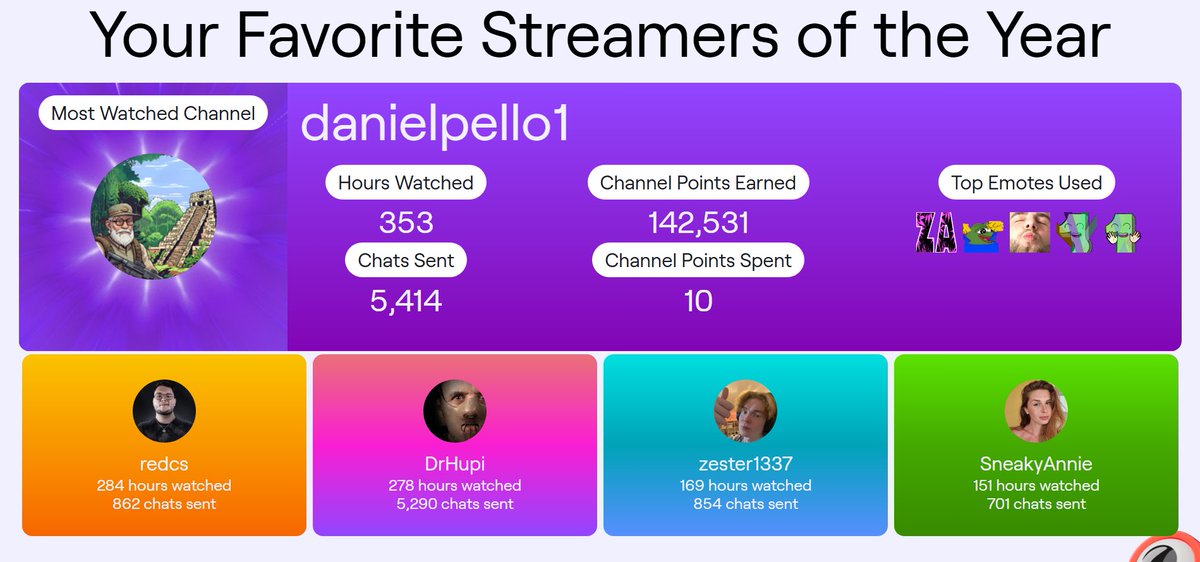 Your Favorite Streamers of the Year

Most Watched Channel

danielpello1

Hours Watched
353

Chats Sent
5,414

Channel Points Earned
142,531

Channel Points Spent
10

Top Emotes Used

ZA

redcs
284 hours watched
862 chats sent

DrHupi
278 hours watched
5,290 chats sent

zester1337
169 hours watched
854 chats sent

SneakyAnnie
151 hours watched
701 chats sent